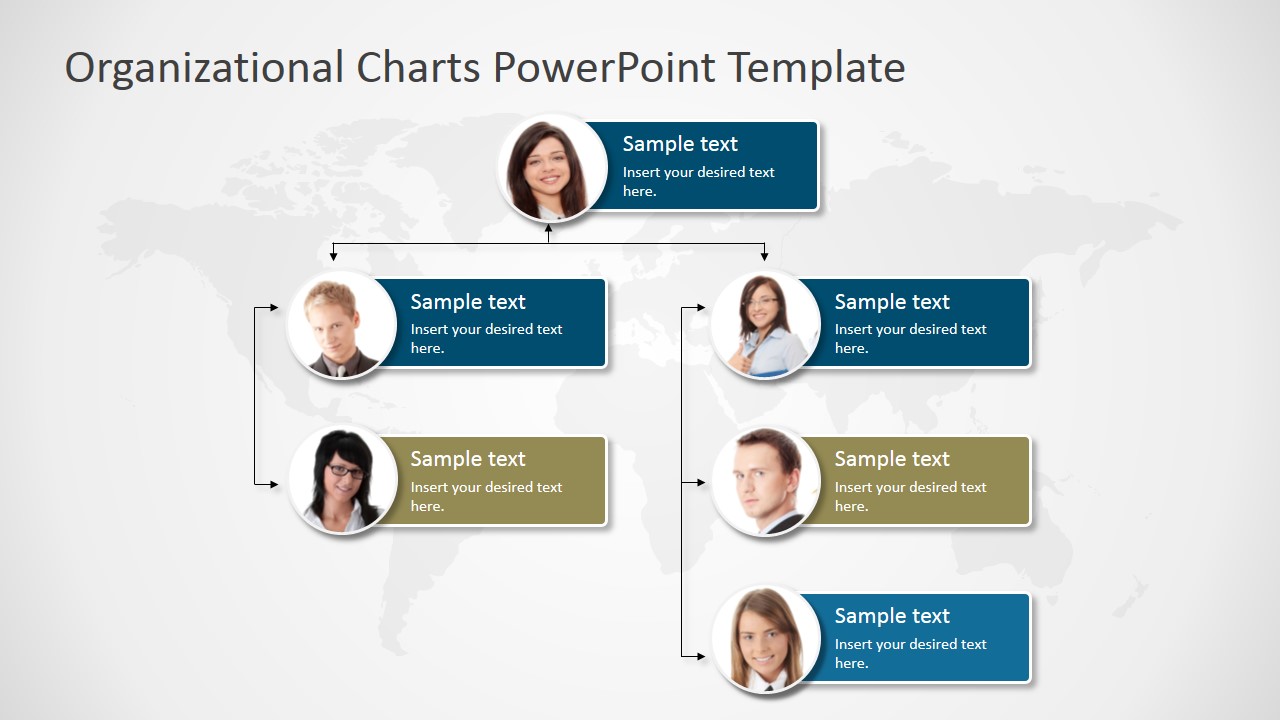 Organizational Charts PowerPoint Template

Sample text
Insert your desired text here.

Sample text
Insert your desired text here.

Sample text
Insert your desired text here.

Sample text
Insert your desired text here.

Sample text
Insert your desired text here.

Sample text
Insert your desired text here.